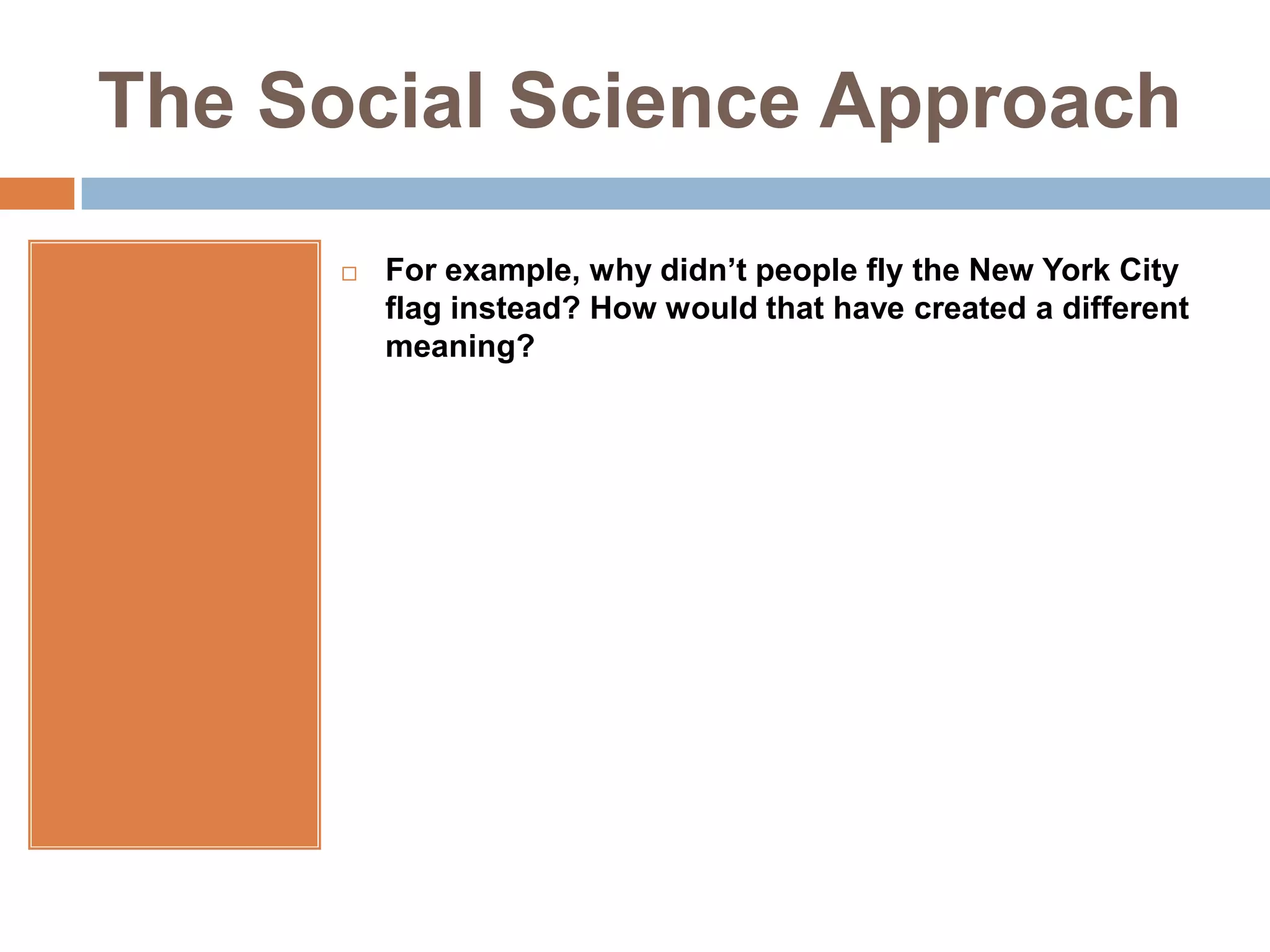 The Social Science Approach

For example, why didn’t people fly the New York City flag instead? How would that have created a different meaning?